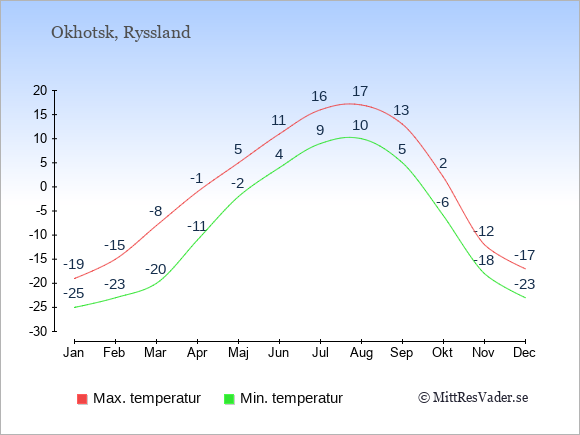 Okhotsk, Ryssland

20
15
10
5
0
-5
-10
-15
-20
-25
-30

-19
-15
-8
-1
5
11
16
17
13
2
-12
-17

-25
-23
-20
-11
-2
4
9
10
5
-6
-18
-23

Jan
Feb
Mar
Apr
Maj
Jun
Jul
Aug
Sep
Okt
Nov
Dec

Max. temperatur
Min. temperatur
© MittResVader.se